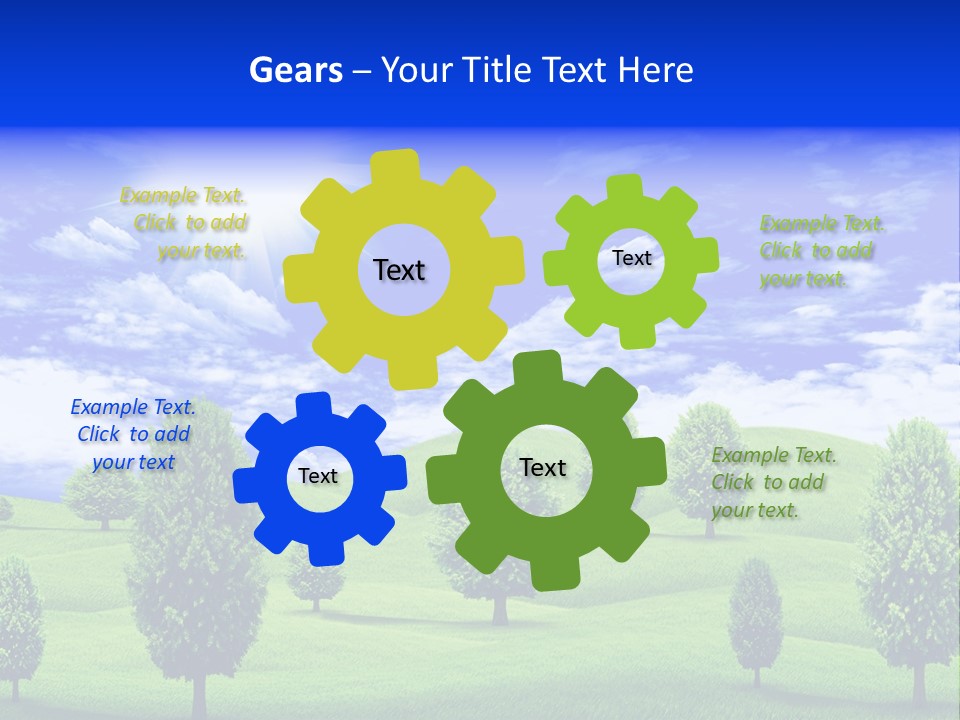 Gears – Your Title Text Here

Example Text. Click to add your text.

Text

Text

Example Text. Click to add your text.

Example Text. Click to add your text

Text

Text

Example Text. Click to add your text.